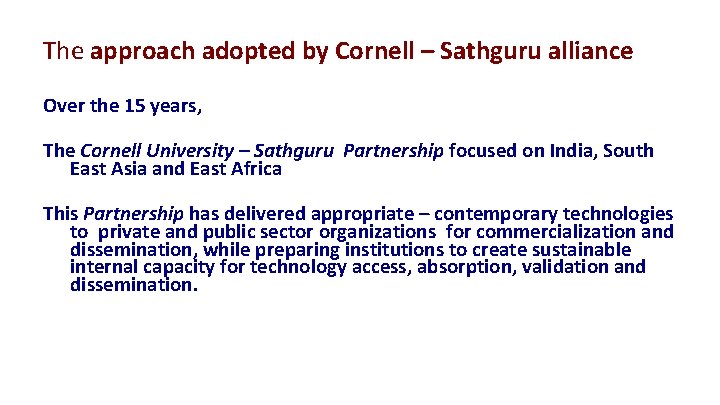 The approach adopted by Cornell – Sathguru alliance

Over the 15 years,

The Cornell University – Sathguru Partnership focused on India, South East Asia and East Africa

This Partnership has delivered appropriate – contemporary technologies to private and public sector organizations for commercialization and dissemination, while preparing institutions to create sustainable internal capacity for technology access, absorption, validation and dissemination.